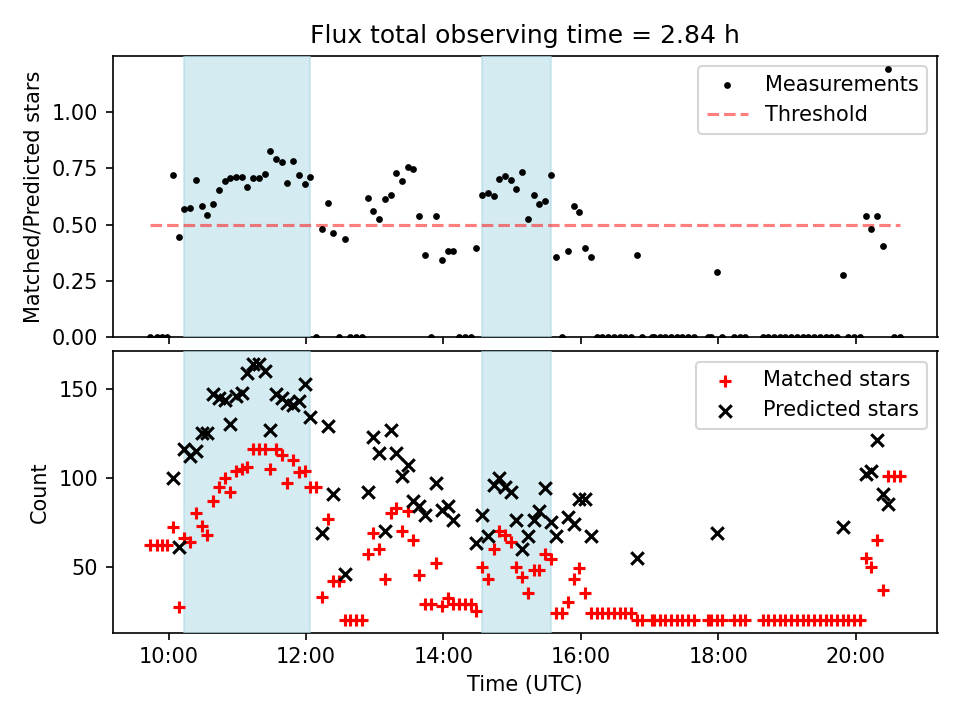 Flux total observing time = 2.84 h

Matched/Predicted stars

1.00
0.75
0.50
0.25
0.00

Measurements
Threshold

Count

150
100
50

Matched stars
Predicted stars

10:00
12:00
14:00
16:00
18:00
20:00

Time (UTC)